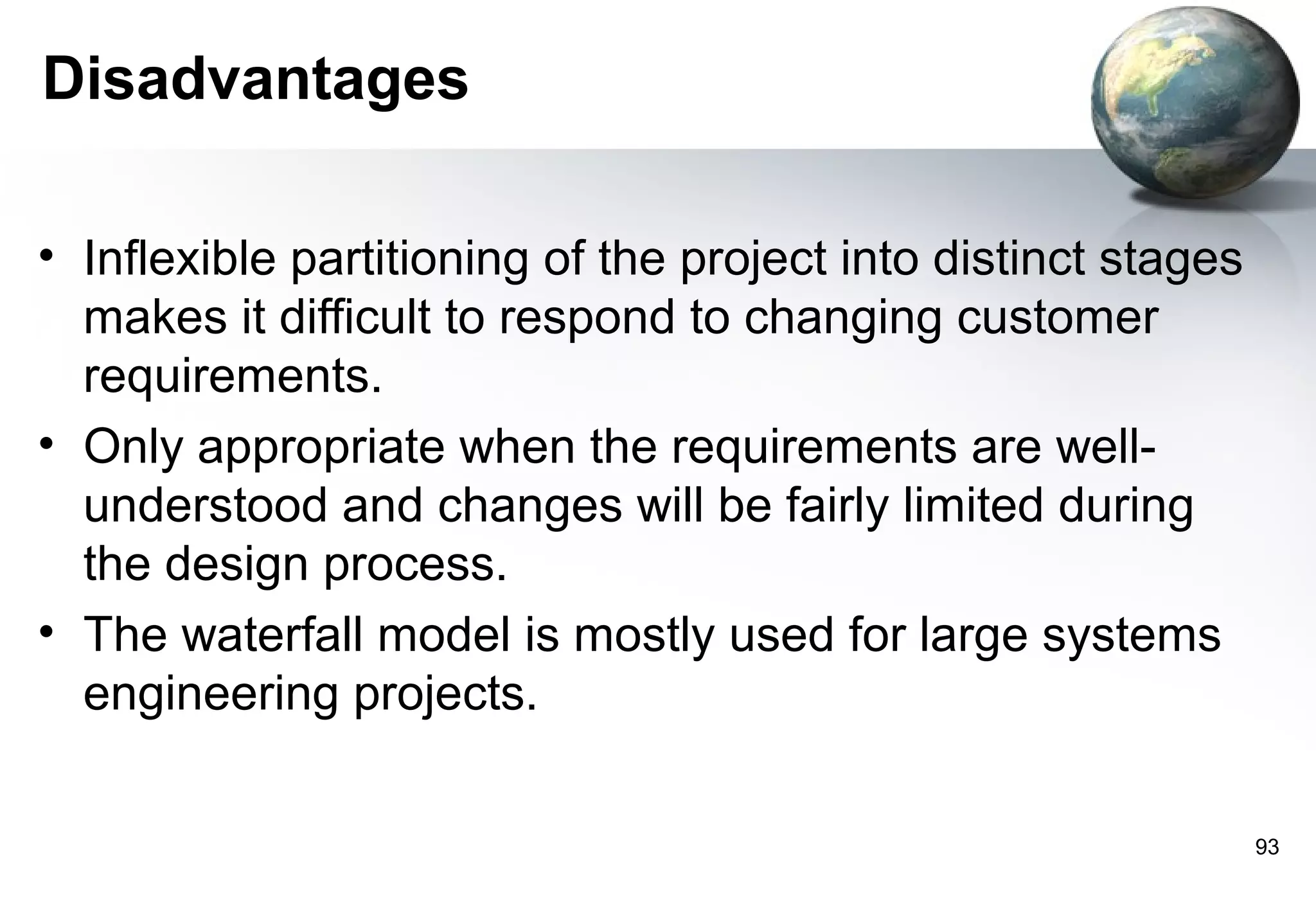 Disadvantages

• Inflexible partitioning of the project into distinct stages makes it difficult to respond to changing customer requirements.
• Only appropriate when the requirements are well-understood and changes will be fairly limited during the design process.
• The waterfall model is mostly used for large systems engineering projects.

93